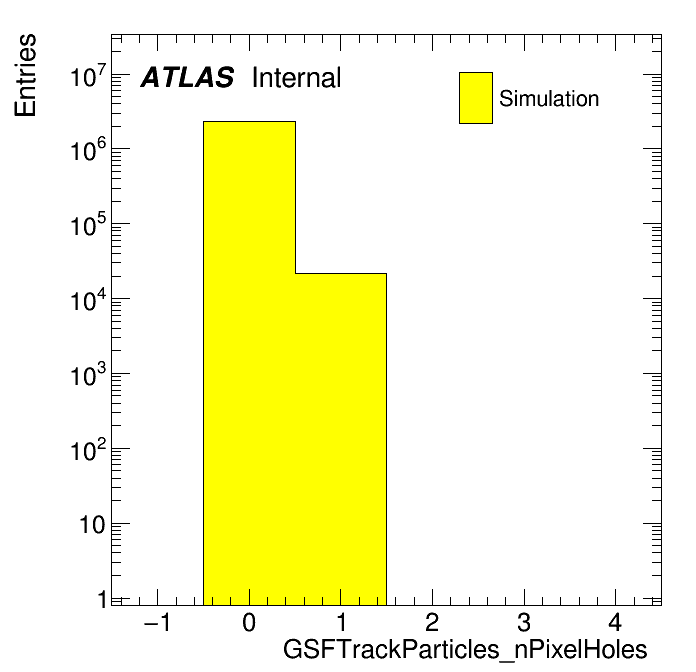 Entries

ATLAS Internal

Simulation

$10^7$
$10^6$
$10^5$
$10^4$
$10^3$
$10^2$
10
1

−1 0 1 2 3 4

GSFTrackParticles_nPixelHoles